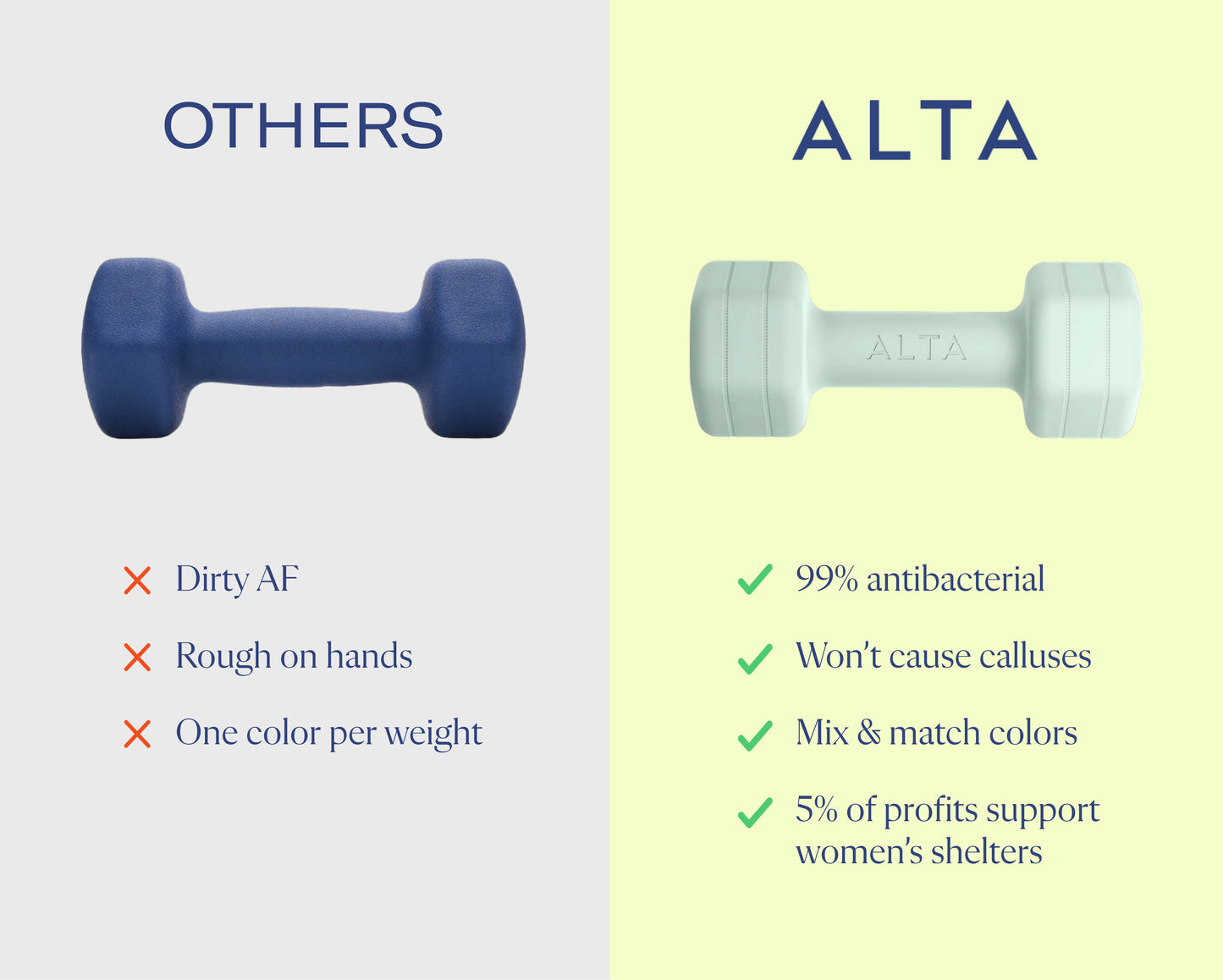 OTHERS

Dirty AF

Rough on hands

One color per weight

ALTA

ALTA

99% antibacterial

Won't cause calluses

Mix & match colors

5% of profits support women's shelters